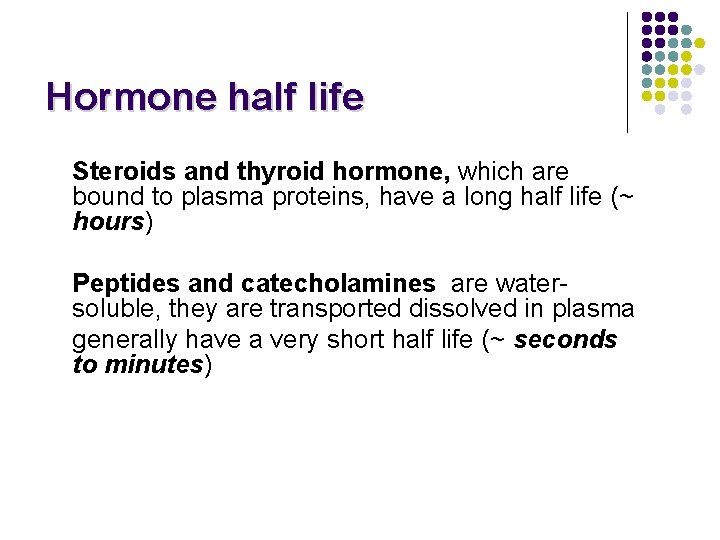 Hormone half life

Steroids and thyroid hormone, which are bound to plasma proteins, have a long half life (~ hours)

Peptides and catecholamines are water-soluble, they are transported dissolved in plasma generally have a very short half life (~ seconds to minutes)